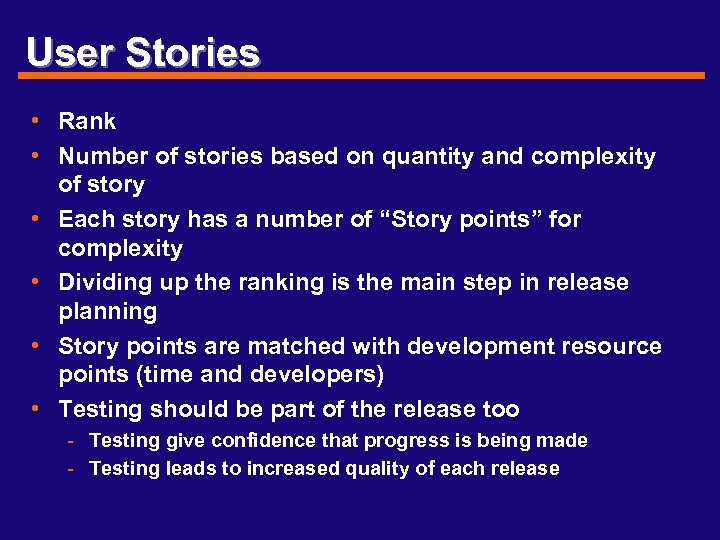 User Stories

• Rank
• Number of stories based on quantity and complexity of story
• Each story has a number of “Story points” for complexity
• Dividing up the ranking is the main step in release planning
• Story points are matched with development resource points (time and developers)
• Testing should be part of the release too
  - Testing give confidence that progress is being made
  - Testing leads to increased quality of each release